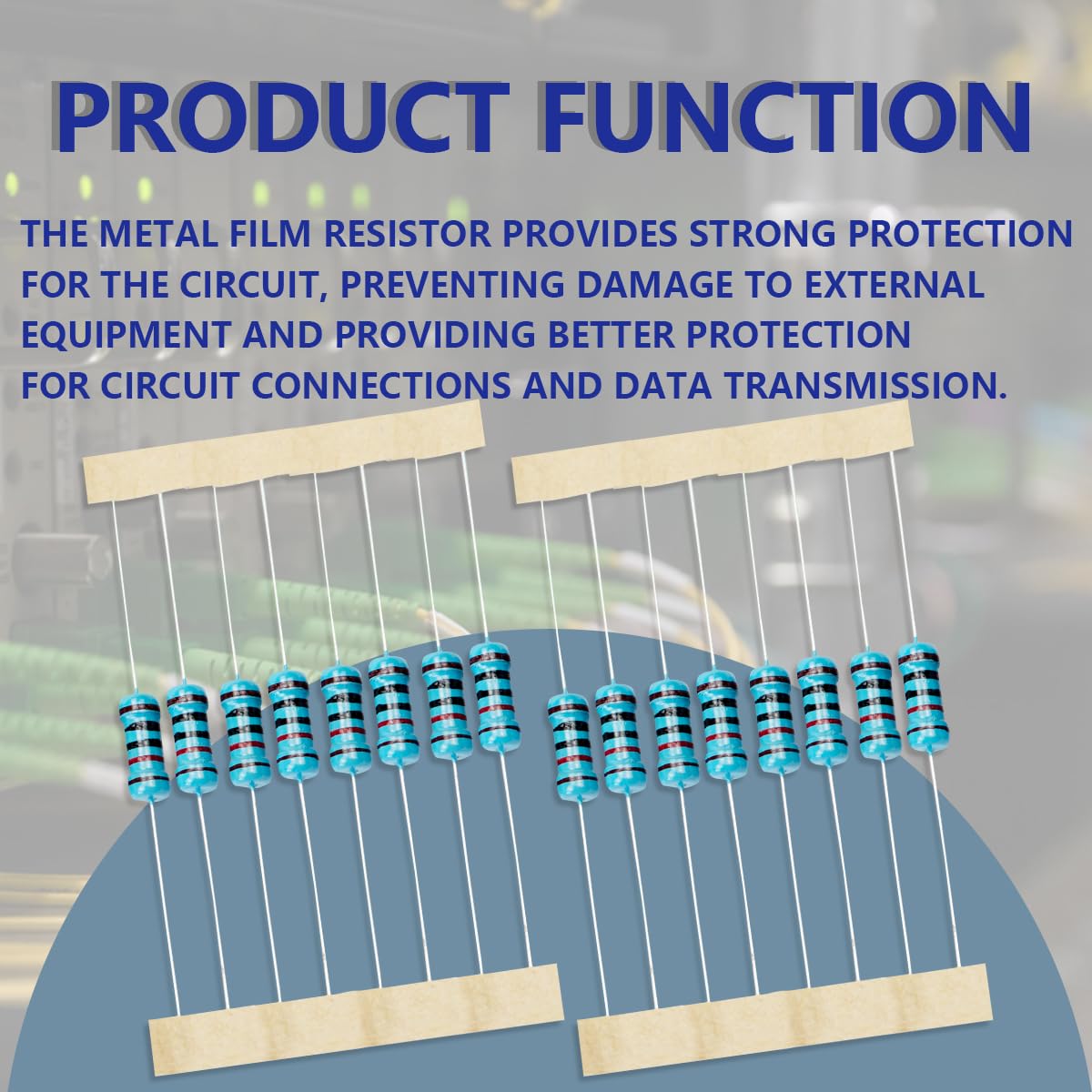 PRODUCT FUNCTION

THE METAL FILM RESISTOR PROVIDES STRONG PROTECTION FOR THE CIRCUIT, PREVENTING DAMAGE TO EXTERNAL EQUIPMENT AND PROVIDING BETTER PROTECTION FOR CIRCUIT CONNECTIONS AND DATA TRANSMISSION.